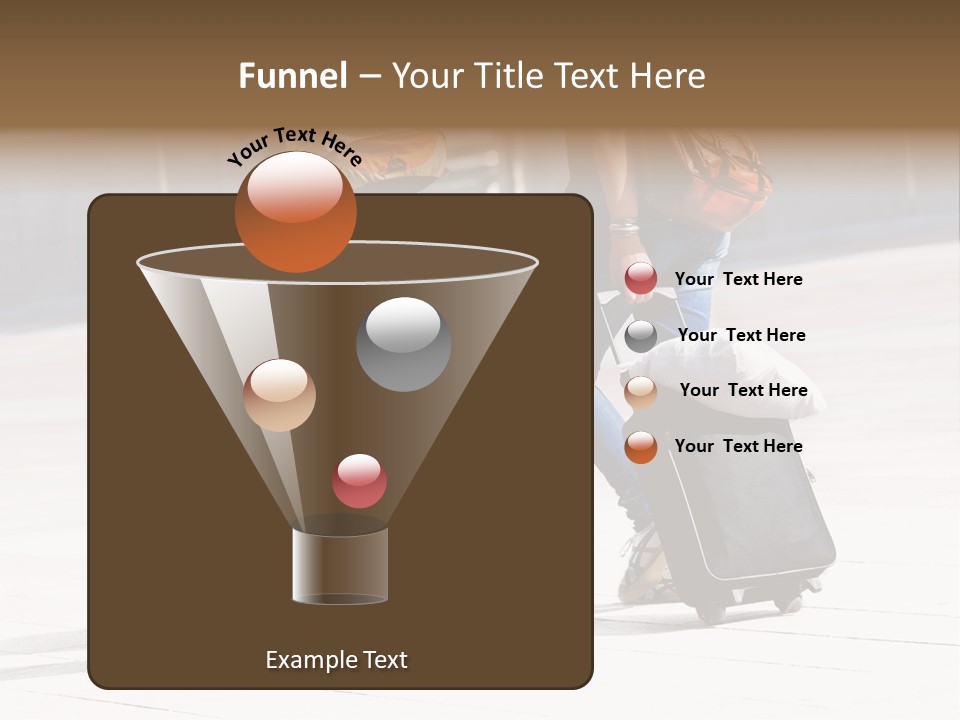 Funnel – Your Title Text Here

Your Text Here

Your Text Here

Your Text Here

Your Text Here

Your Text Here

Example Text